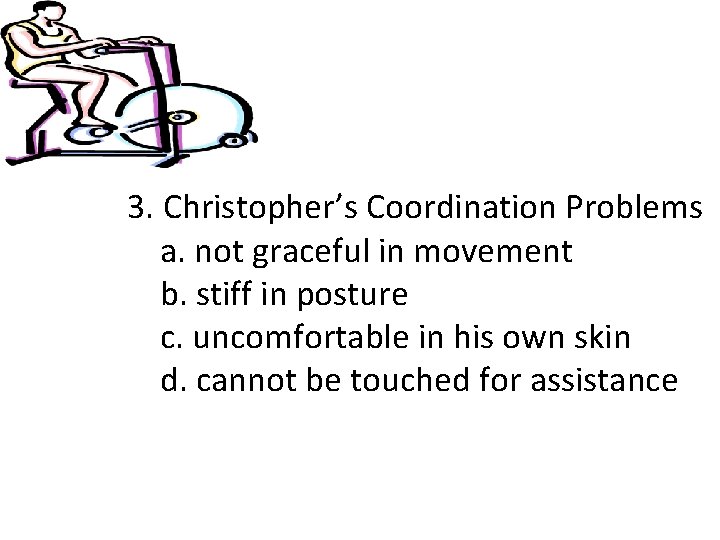 3. Christopher’s Coordination Problems

a. not graceful in movement

b. stiff in posture

c. uncomfortable in his own skin

d. cannot be touched for assistance